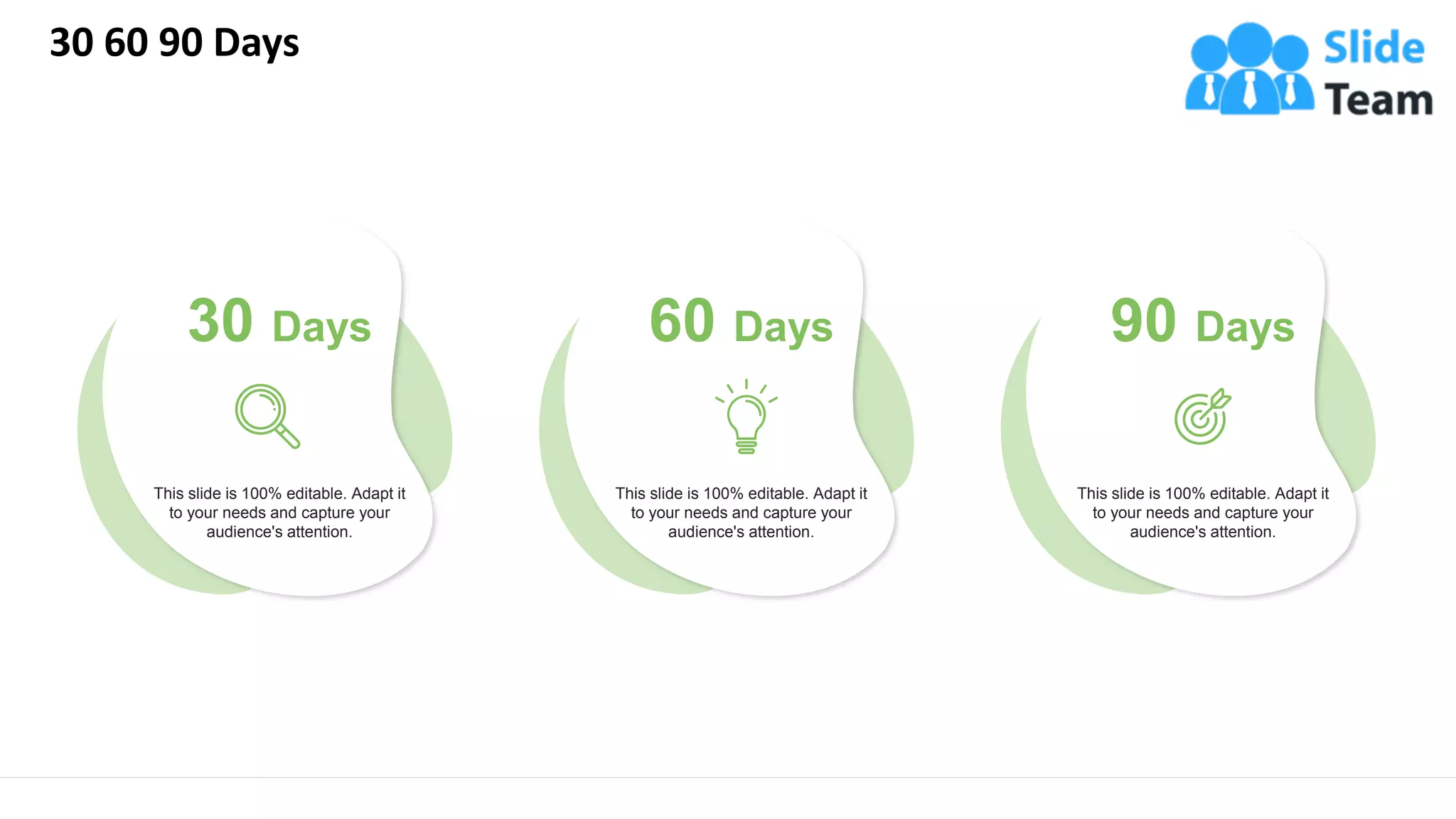 30 60 90 Days

Slide Team

30 Days

This slide is 100% editable. Adapt it to your needs and capture your audience's attention.

60 Days

This slide is 100% editable. Adapt it to your needs and capture your audience's attention.

90 Days

This slide is 100% editable. Adapt it to your needs and capture your audience's attention.